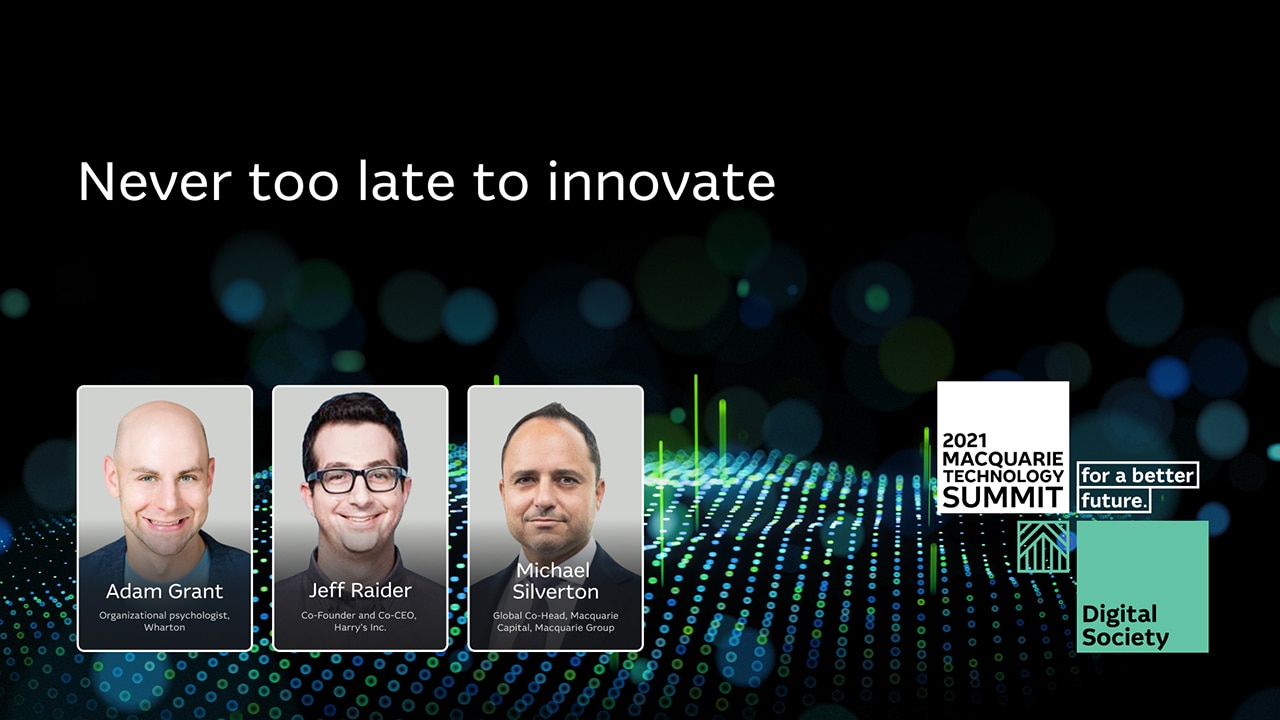 Never too late to innovate

Adam Grant
Organizational psychologist, Wharton

Jeff Raider
Co-Founder and Co-CEO, Harry's Inc.

Michael Silverton
Global Co-Head, Macquarie Capital, Macquarie Group

2021 MACQUARIE TECHNOLOGY SUMMIT

for a better future.

Digital Society